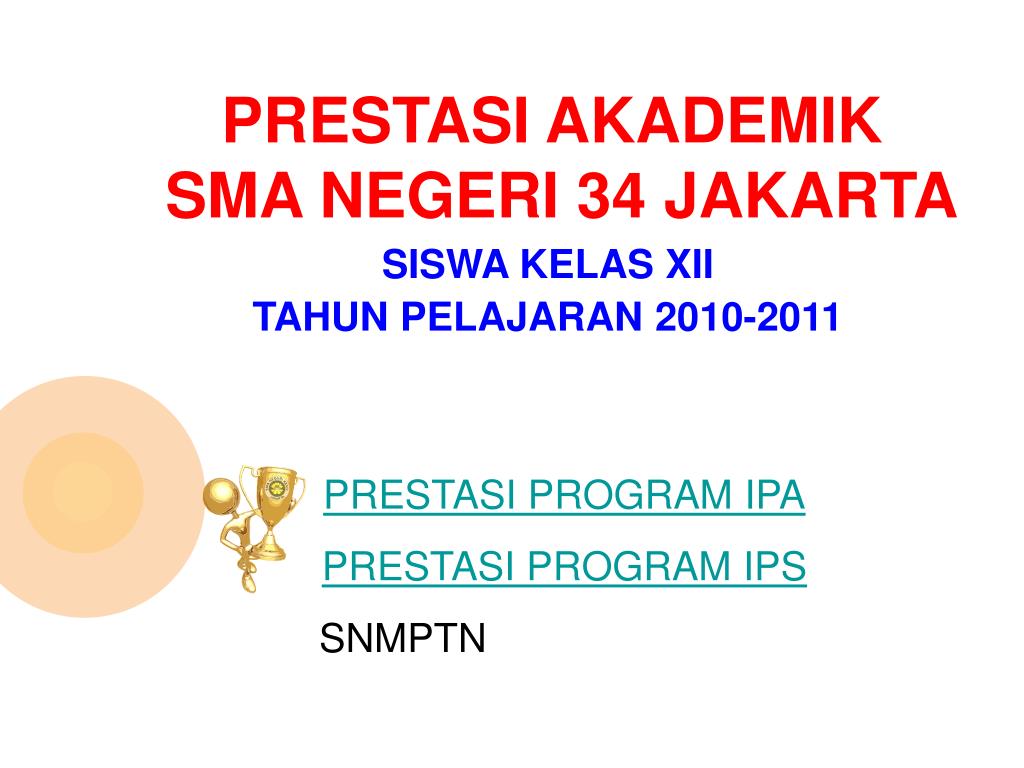 PRESTASI AKADEMIK
SMA NEGERI 34 JAKARTA

SISWA KELAS XII
TAHUN PELAJARAN 2010-2011

PRESTASI PROGRAM IPA

PRESTASI PROGRAM IPS

SNMPTN